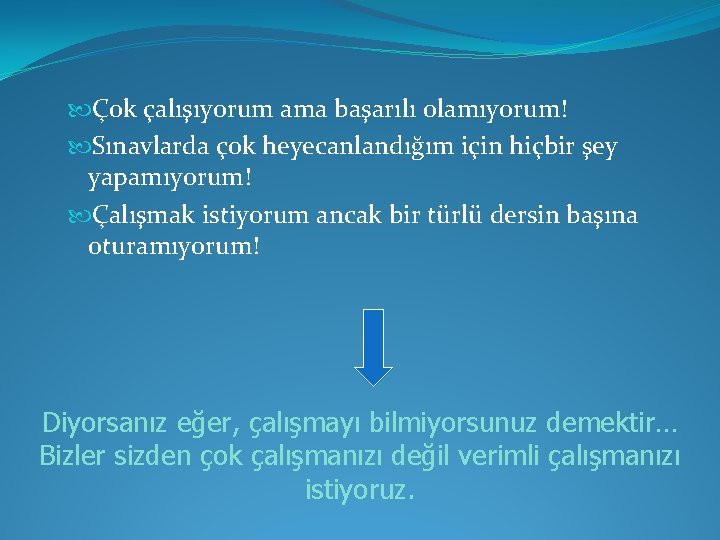 Çok çalışıyorum ama başarılı olamıyorum!
Sınavlarda çok heyecanlandığım için hiçbir şey yapamıyorum!
Çalışmak istiyorum ancak bir türlü dersin başına oturamıyorum!

Diyorsanız eğer, çalışmayı bilmiyorsunuz demektir… Bizler sizden çok çalışmanızı değil verimli çalışmanızı istiyoruz.